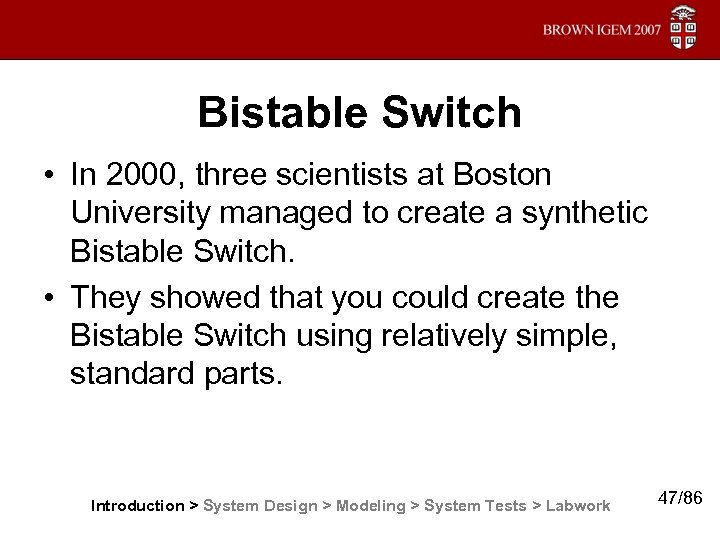 BROWN IGEM 2007

Bistable Switch

• In 2000, three scientists at Boston University managed to create a synthetic Bistable Switch.

• They showed that you could create the Bistable Switch using relatively simple, standard parts.

Introduction > System Design > Modeling > System Tests > Labwork

47/86